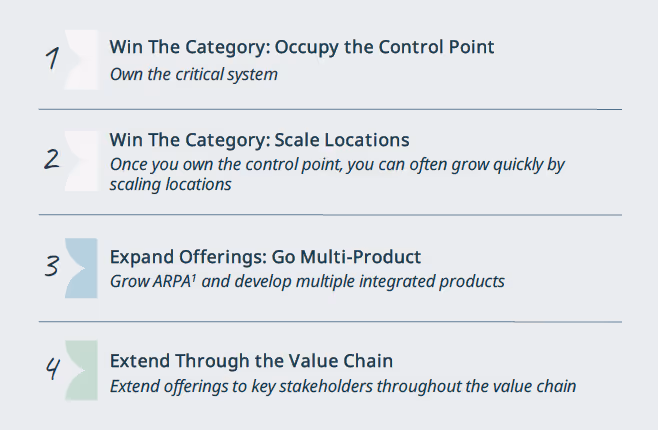 1
Win The Category: Occupy the Control Point
Own the critical system

2
Win The Category: Scale Locations
Once you own the control point, you can often grow quickly by scaling locations

3
Expand Offerings: Go Multi-Product
Grow ARPA$^1$ and develop multiple integrated products

4
Extend Through the Value Chain
Extend offerings to key stakeholders throughout the value chain